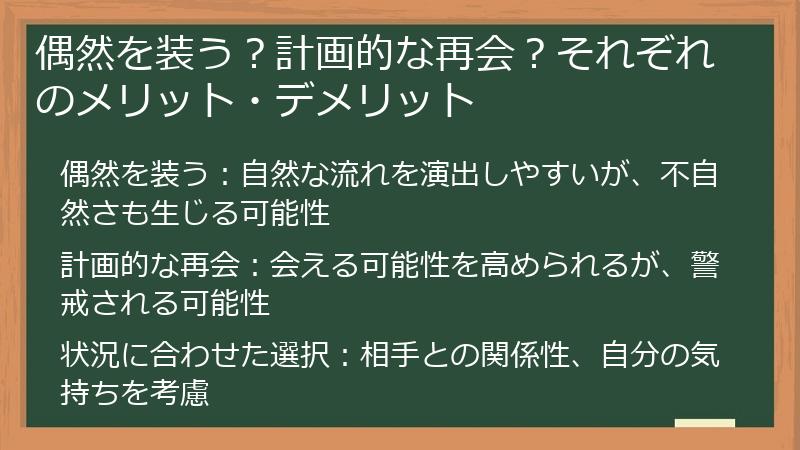 偶然を装う？計画的な再会？それぞれのメリット・デメリット

偶然を装う：自然な流れを演出しやすいが、不自然さも生じる可能性

計画的な再会：会える可能性を高められるが、警戒される可能性

状況に合わせた選択：相手との関係性、自分の気持ちを考慮